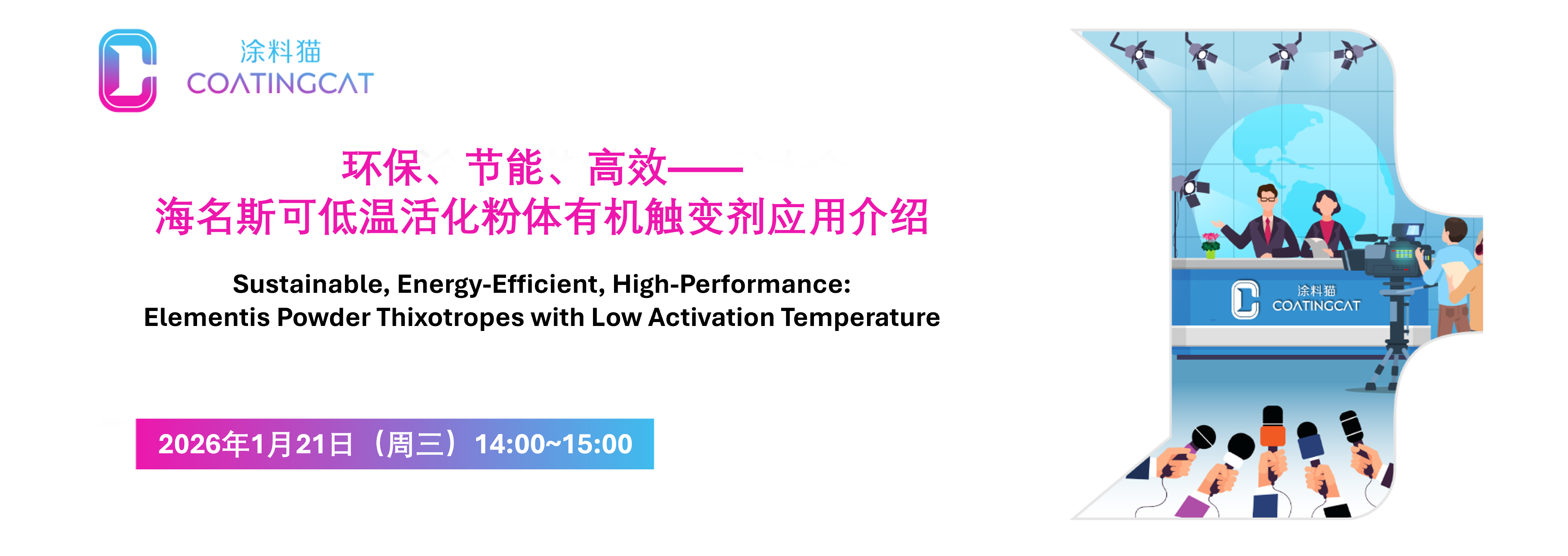 涂料猫
COATINGCAT

环保、节能、高效——
海名斯可低温活化粉体有机触变剂应用介绍

Sustainable, Energy-Efficient, High-Performance:
Elementis Powder Thixotropes with Low Activation Temperature

2026年1月21日（周三）14:00~15:00

涂料猫
COATINGCAT